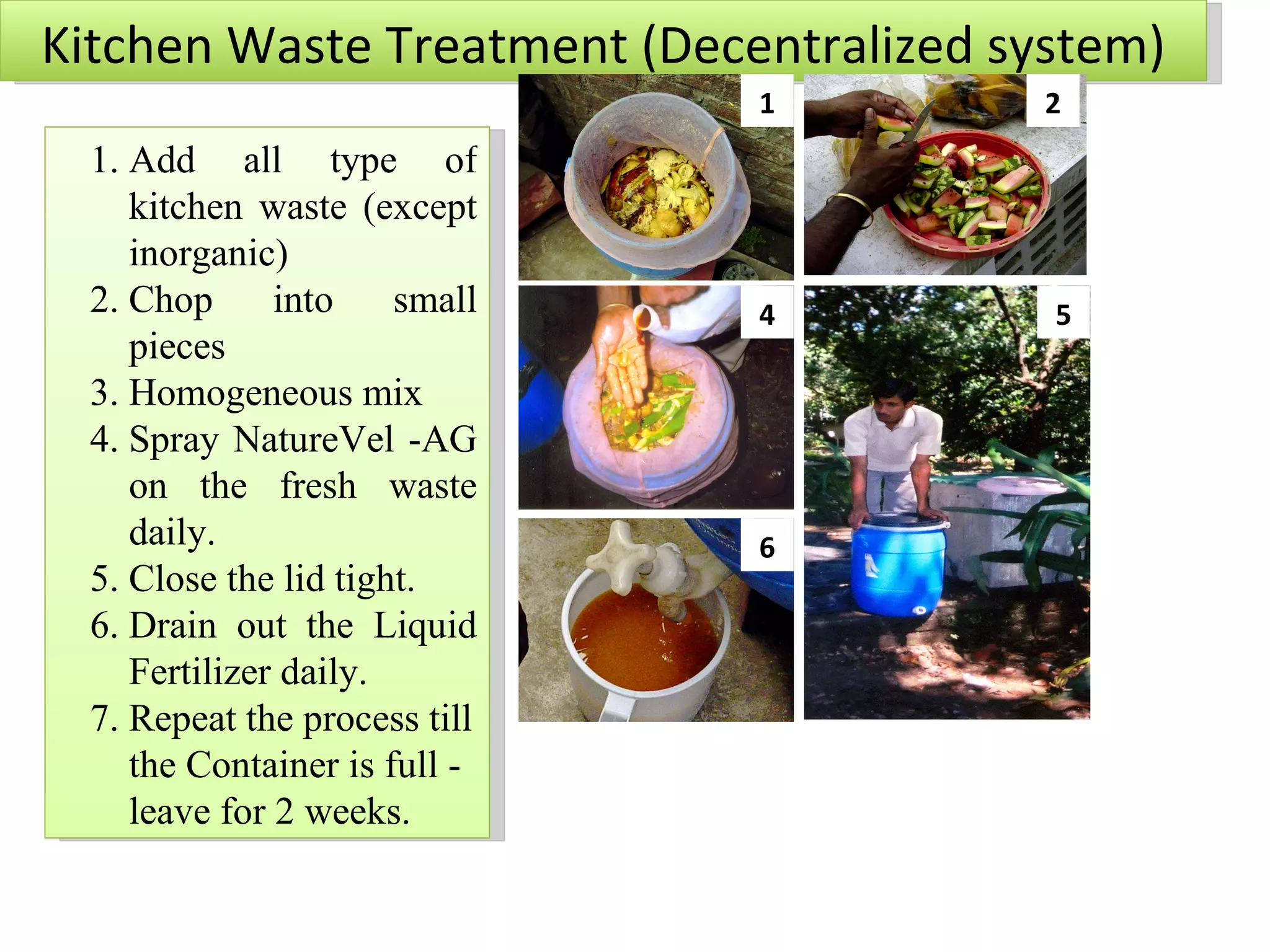 Kitchen Waste Treatment (Decentralized system)

1. Add all type of kitchen waste (except inorganic)
2. Chop into small pieces
3. Homogeneous mix
4. Spray NatureVel -AG on the fresh waste daily.
5. Close the lid tight.
6. Drain out the Liquid Fertilizer daily.
7. Repeat the process till the Container is full - leave for 2 weeks.

1

2

4

5

6